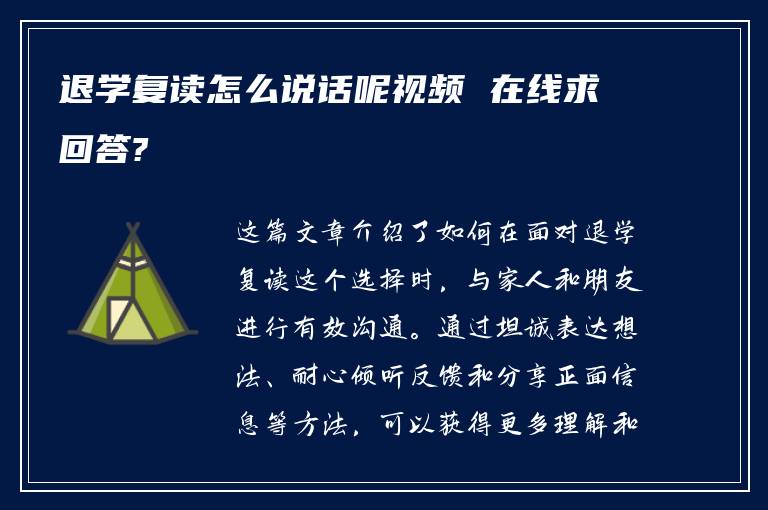 退学复读怎么说话呢视频 在线求回答?

这篇文章介绍了如何在面对退学复读这个选择时，与家人和朋友进行有效沟通。通过坦诚表达想法、耐心倾听反馈和分享正面信息等方法，可以获得更多理解和